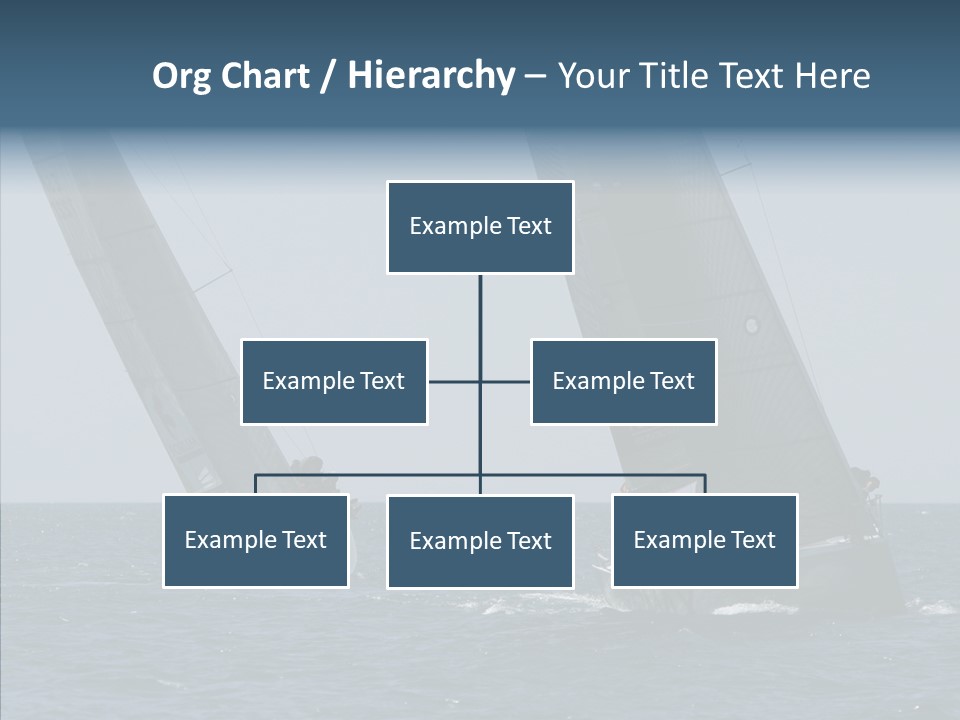 Org Chart / Hierarchy – Your Title Text Here

Example Text

Example Text

Example Text

Example Text

Example Text

Example Text